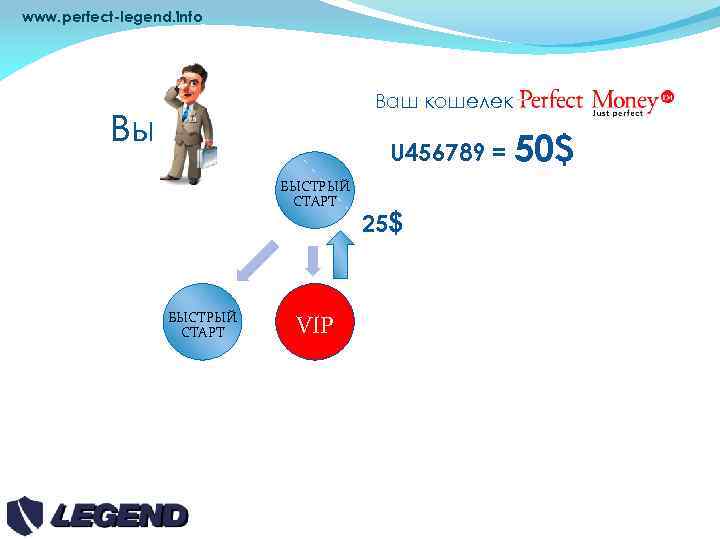 www.perfect-legend.info

Вы

Ваш кошелек Perfect Money
Just perfect

U456789 = 50$

БЫСТРЫЙ СТАРТ

25$

БЫСТРЫЙ СТАРТ

VIP

LEGEND